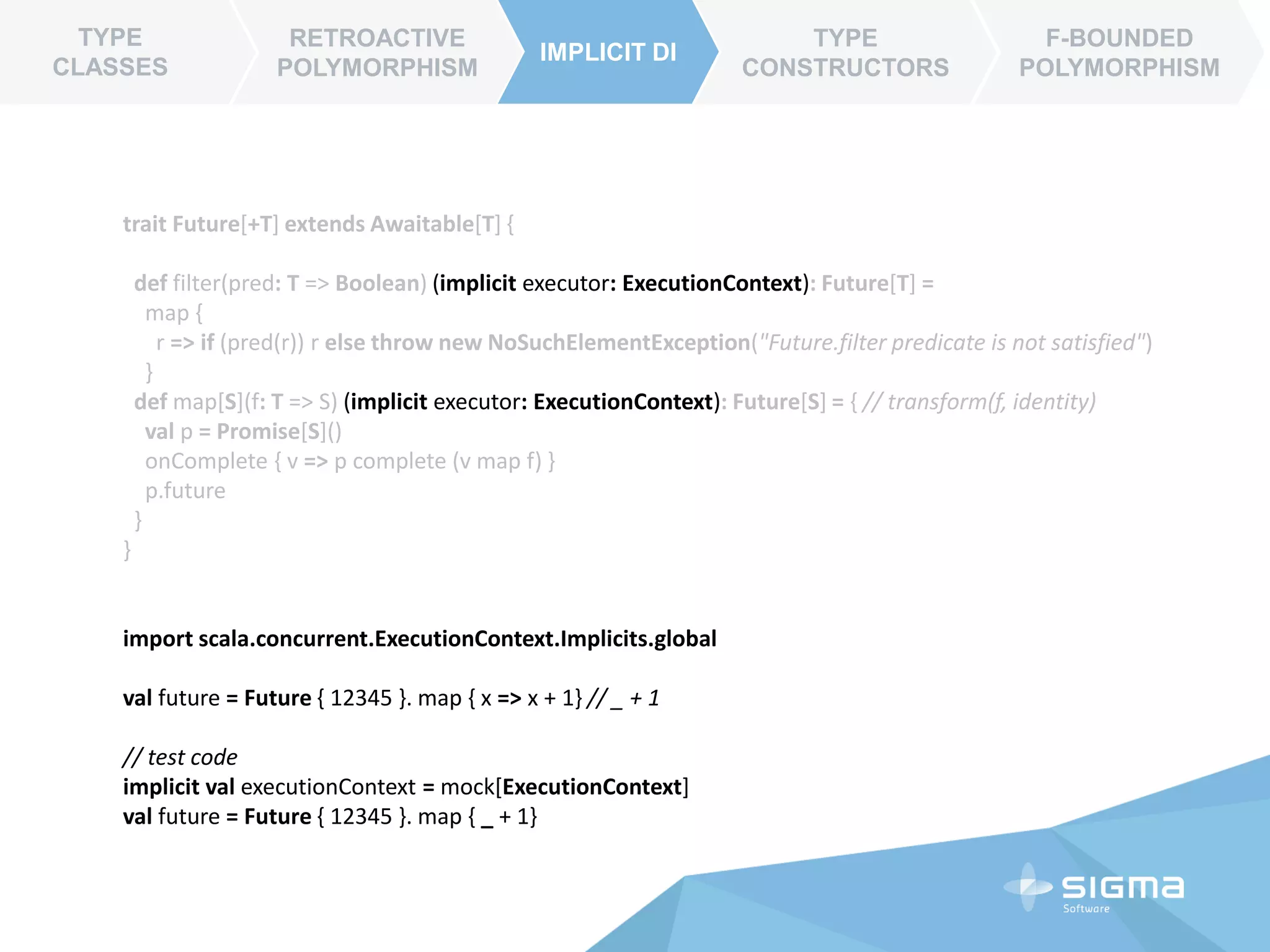 TYPE CLASSES

RETROACTIVE POLYMORPHISM

IMPLICIT DI

TYPE CONSTRUCTORS

F-BOUNDED POLYMORPHISM

trait Future[+T] extends Awaitable[T] {

def filter(pred: T => Boolean) (implicit executor: ExecutionContext): Future[T] =
map {
r => if (pred(r)) r else throw new NoSuchElementException("Future.filter predicate is not satisfied")
}
def map[S](f: T => S) (implicit executor: ExecutionContext): Future[S] = { // transform(f, identity)
val p = Promise[S]()
onComplete { v => p complete (v map f) }
p.future
}
}

import scala.concurrent.ExecutionContext.Implicits.global

val future = Future { 12345 }. map { x => x + 1} // _ + 1

// test code
implicit val executionContext = mock[ExecutionContext]
val future = Future { 12345 }. map { _ + 1}

SIGMA
Software